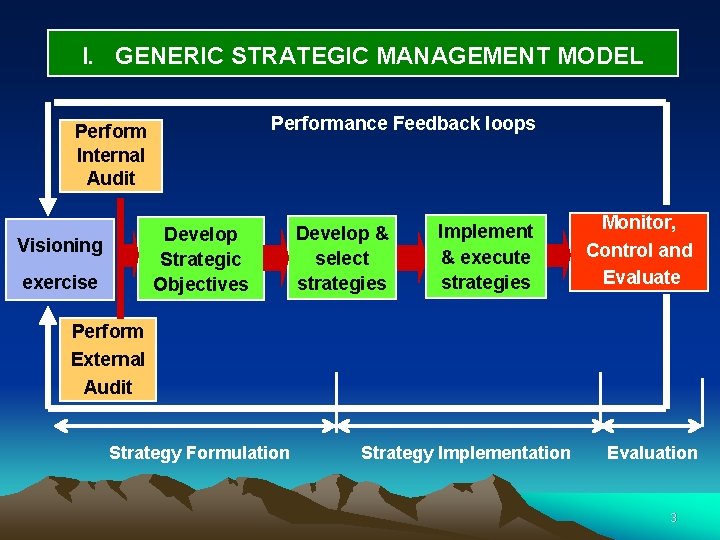 I. GENERIC STRATEGIC MANAGEMENT MODEL

Performance Feedback loops

Perform Internal Audit

Visioning exercise

Develop Strategic Objectives

Develop & select strategies

Implement & execute strategies

Monitor, Control and Evaluate

Perform External Audit

Strategy Formulation

Strategy Implementation

Evaluation

3